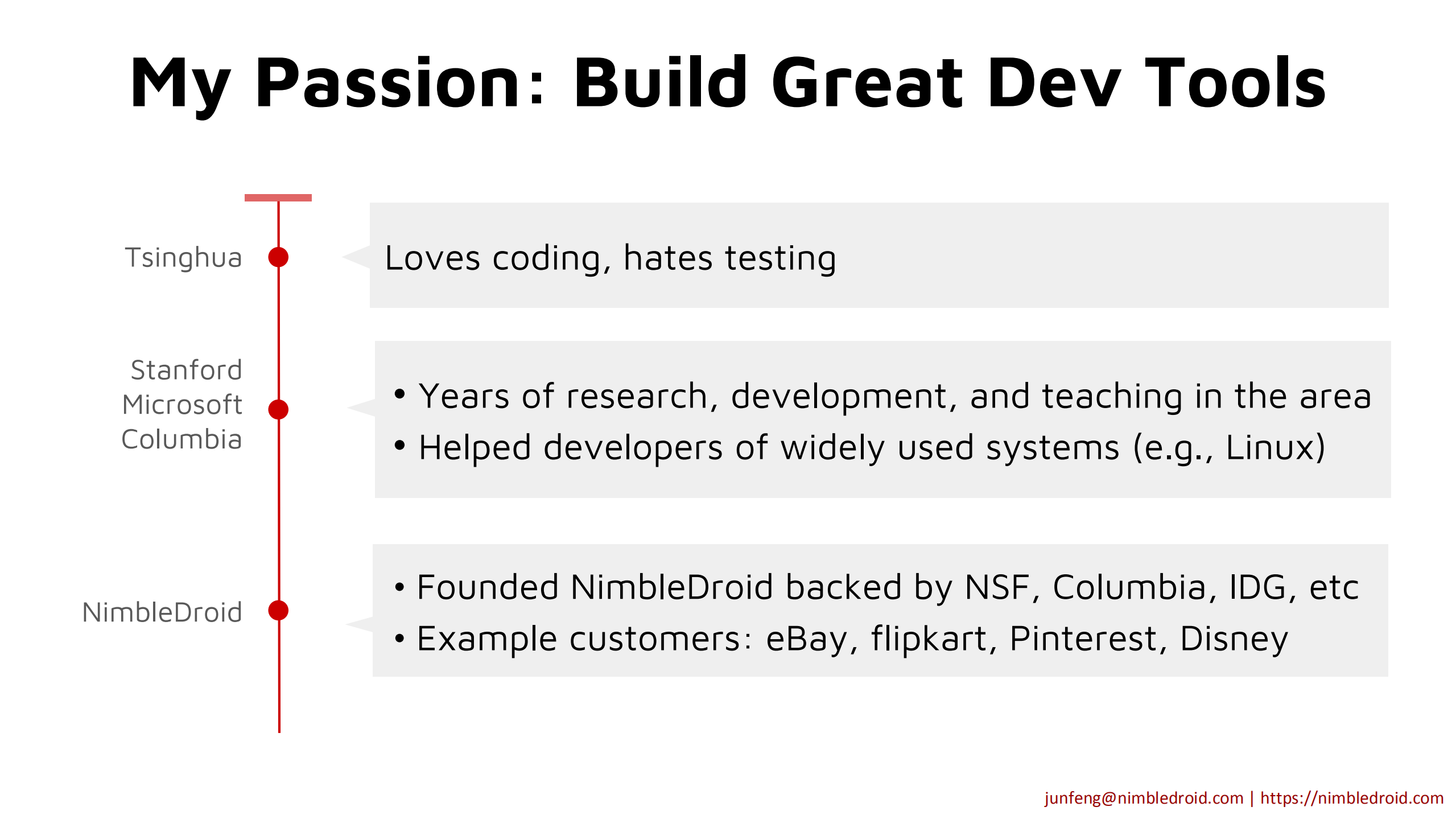 My Passion: Build Great Dev Tools

Tsinghua

Loves coding, hates testing

Stanford
Microsoft
Columbia

• Years of research, development, and teaching in the area
• Helped developers of widely used systems (e.g., Linux)

NimbleDroid

• Founded NimbleDroid backed by NSF, Columbia, IDG, etc
• Example customers: eBay, flipkart, Pinterest, Disney

junfeng@nimbledroid.com | https://nimbledroid.com